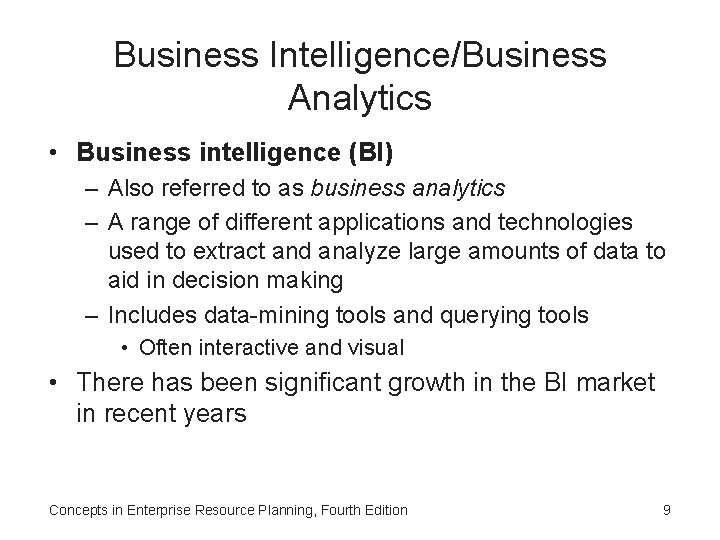 Business Intelligence/Business Analytics

• Business intelligence (BI)
– Also referred to as business analytics
– A range of different applications and technologies used to extract and analyze large amounts of data to aid in decision making
– Includes data-mining tools and querying tools
• Often interactive and visual
• There has been significant growth in the BI market in recent years

Concepts in Enterprise Resource Planning, Fourth Edition

9